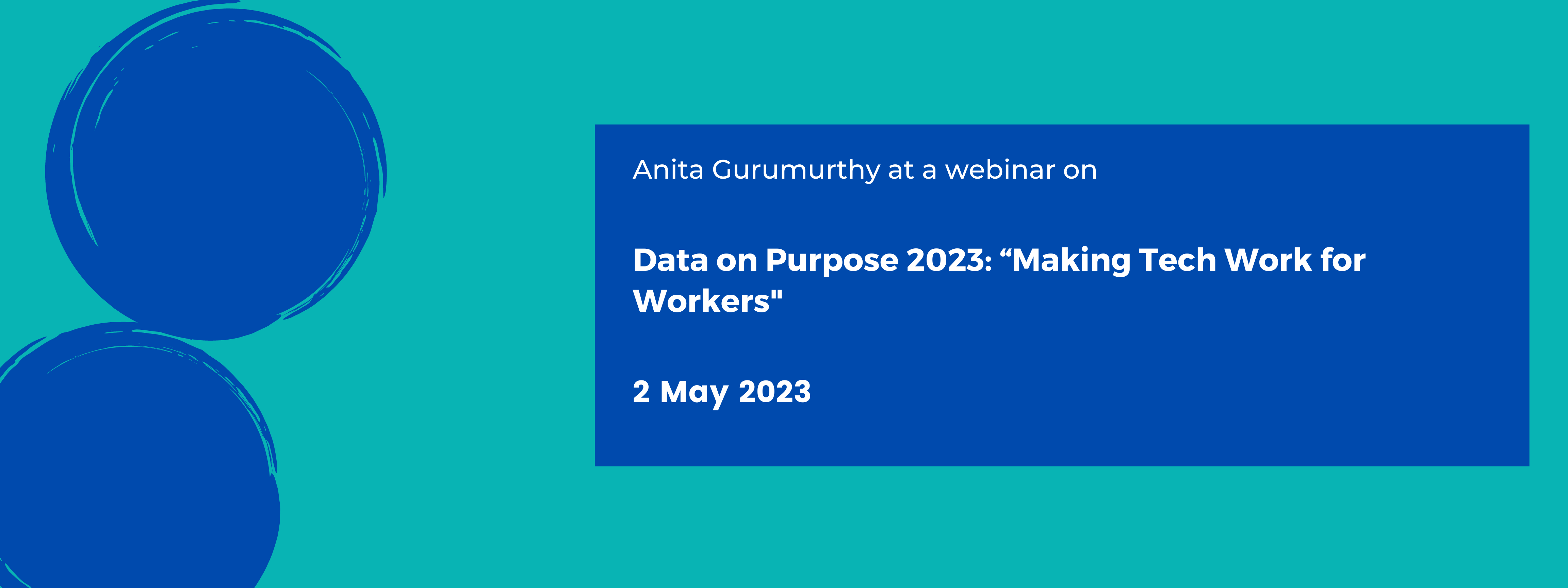 Anita Gurumurthy at a webinar on

Data on Purpose 2023: “Making Tech Work for Workers"

2 May 2023